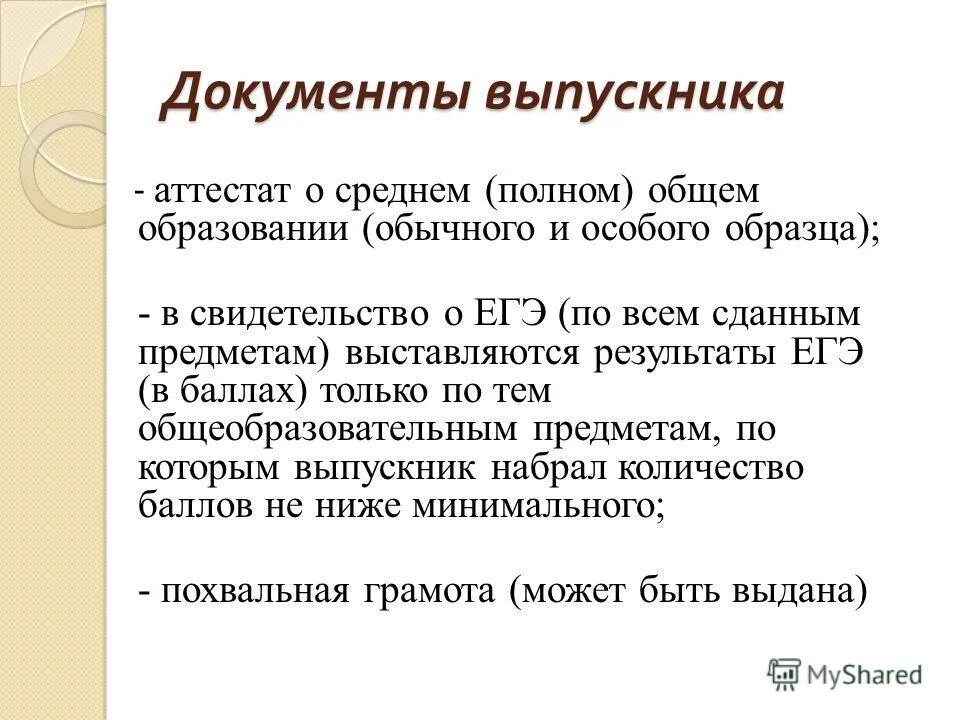 Документы выпускника

- аттестат о среднем (полном) общем образовании (обычного и особого образца);

- в свидетельство о ЕГЭ (по всем сданным предметам) выставляются результаты ЕГЭ (в баллах) только по тем общеобразовательным предметам, по которым выпускник набрал количество баллов не ниже минимального;

- похвальная грамота (может быть выдана)

MyShared